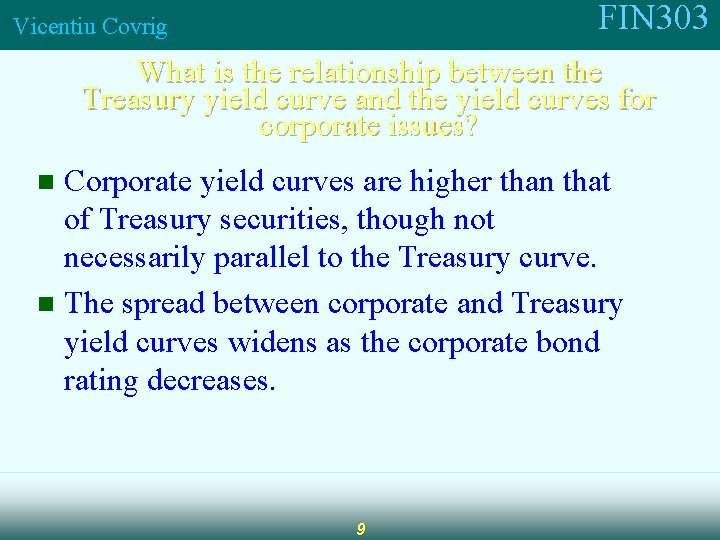 Vicentiu Covrig

FIN303

What is the relationship between the Treasury yield curve and the yield curves for corporate issues?

Corporate yield curves are higher than that of Treasury securities, though not necessarily parallel to the Treasury curve.

The spread between corporate and Treasury yield curves widens as the corporate bond rating decreases.

9